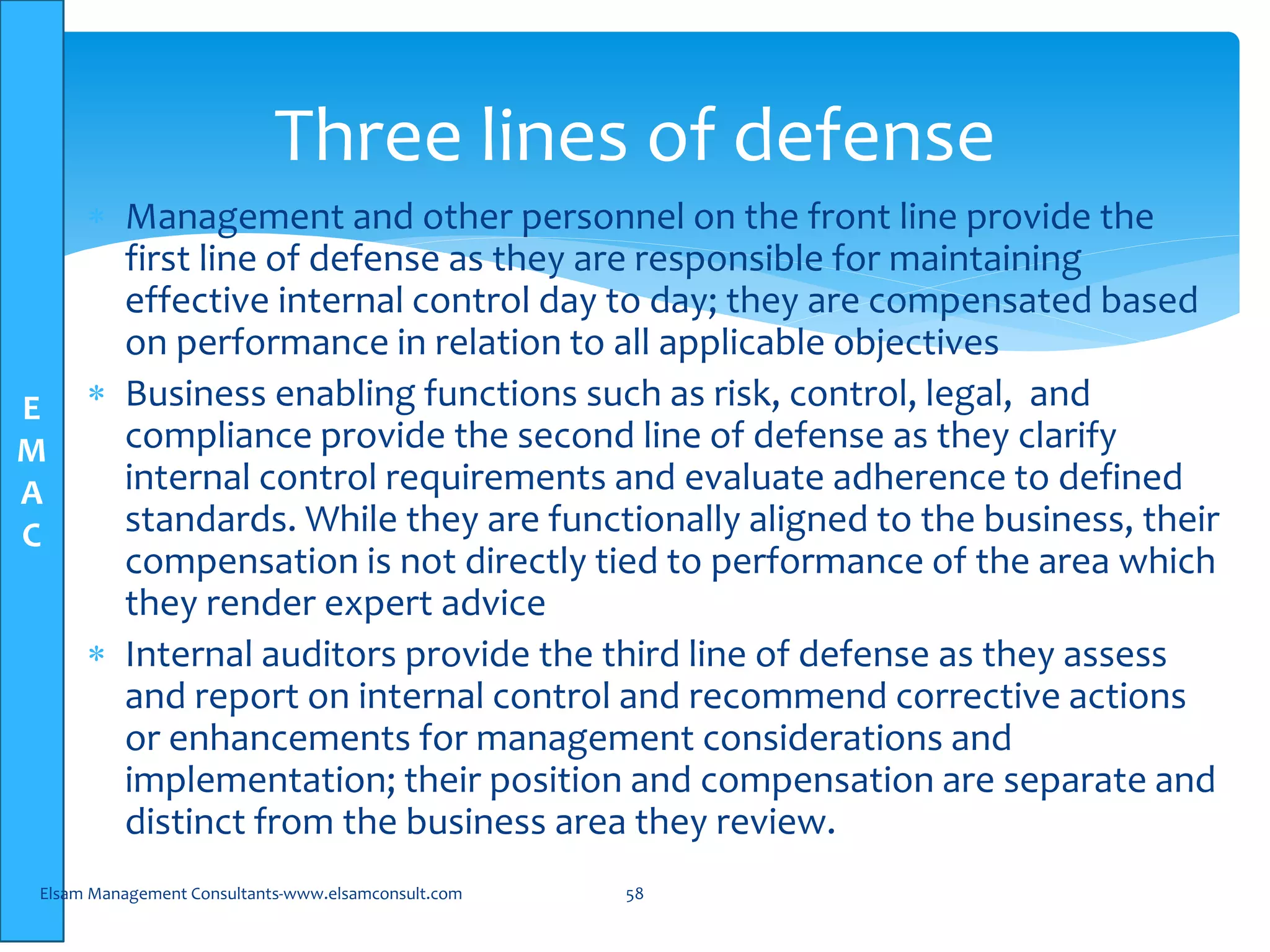 E
M
A
C

Three lines of defense

* Management and other personnel on the front line provide the first line of defense as they are responsible for maintaining effective internal control day to day; they are compensated based on performance in relation to all applicable objectives
* Business enabling functions such as risk, control, legal, and compliance provide the second line of defense as they clarify internal control requirements and evaluate adherence to defined standards. While they are functionally aligned to the business, their compensation is not directly tied to performance of the area which they render expert advice
* Internal auditors provide the third line of defense as they assess and report on internal control and recommend corrective actions or enhancements for management considerations and implementation; their position and compensation are separate and distinct from the business area they review.

Elsam Management Consultants-www.elsamconsult.com 58